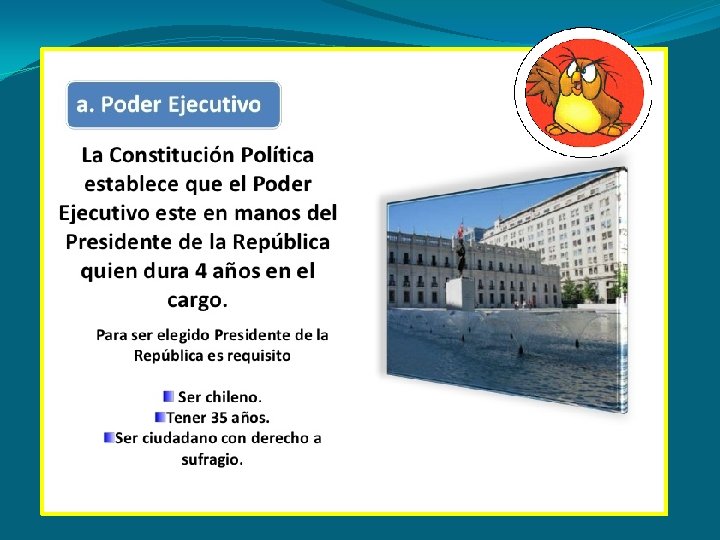 a. Poder Ejecutivo

La Constitución Política establece que el Poder Ejecutivo este en manos del Presidente de la República quien dura 4 años en el cargo.

Para ser elegido Presidente de la República es requisito

Ser chileno.
Tener 35 años.
Ser ciudadano con derecho a sufragio.